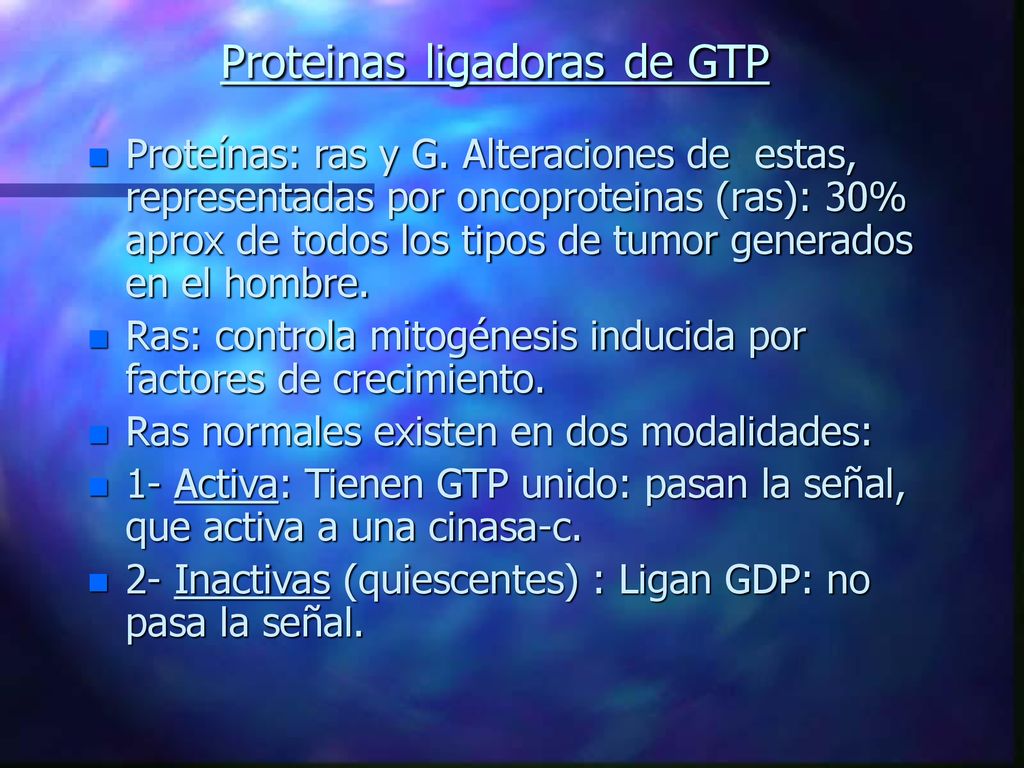 Proteinas ligadoras de GTP

Proteínas: ras y G. Alteraciones de estas, representadas por oncoproteinas (ras): 30% aprox de todos los tipos de tumor generados en el hombre.

Ras: controla mitogénesis inducida por factores de crecimiento.

Ras normales existen en dos modalidades:

1- Activa: Tienen GTP unido: pasan la señal, que activa a una cinasa-c.

2- Inactivas (quiescentes) : Ligan GDP: no pasa la señal.